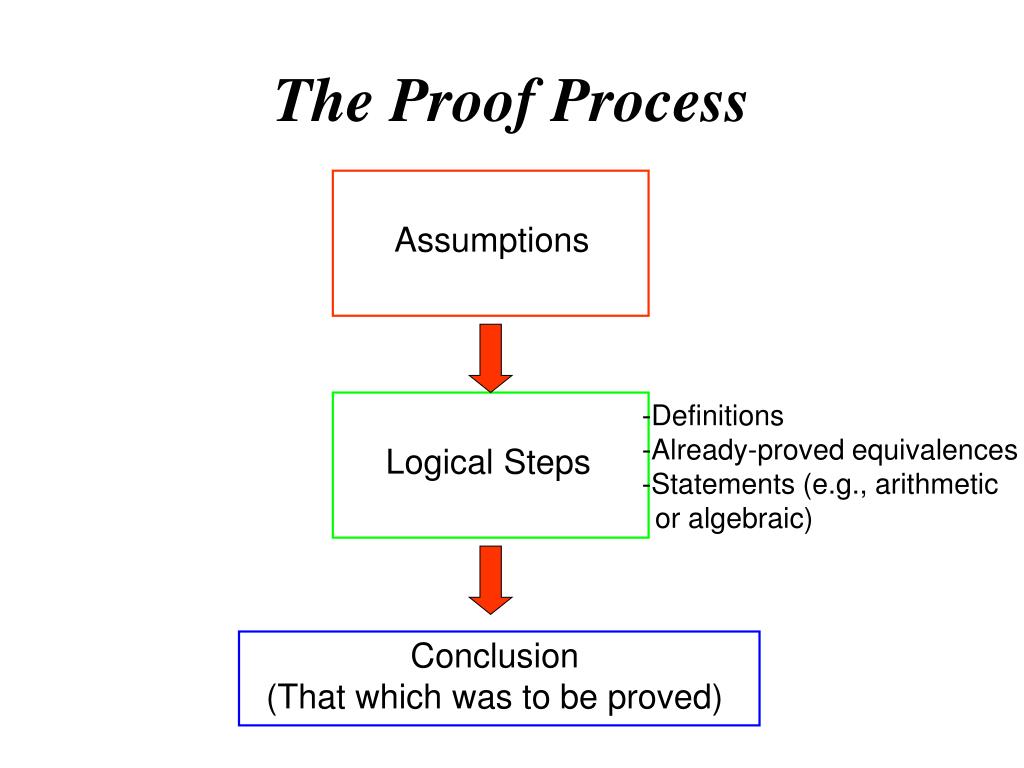 The Proof Process

Assumptions

Logical Steps

-Definitions
-Already-proved equivalences
-Statements (e.g., arithmetic or algebraic)

Conclusion
(That which was to be proved)